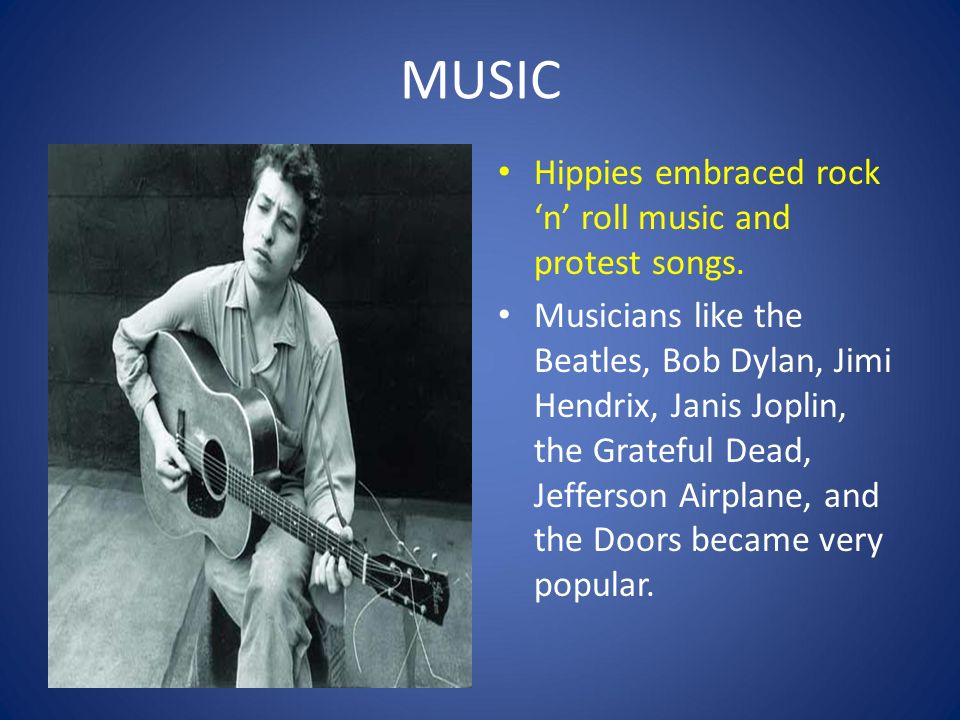 MUSIC

• Hippies embraced rock 'n' roll music and protest songs.

• Musicians like the Beatles, Bob Dylan, Jimi Hendrix, Janis Joplin, the Grateful Dead, Jefferson Airplane, and the Doors became very popular.

Gibson